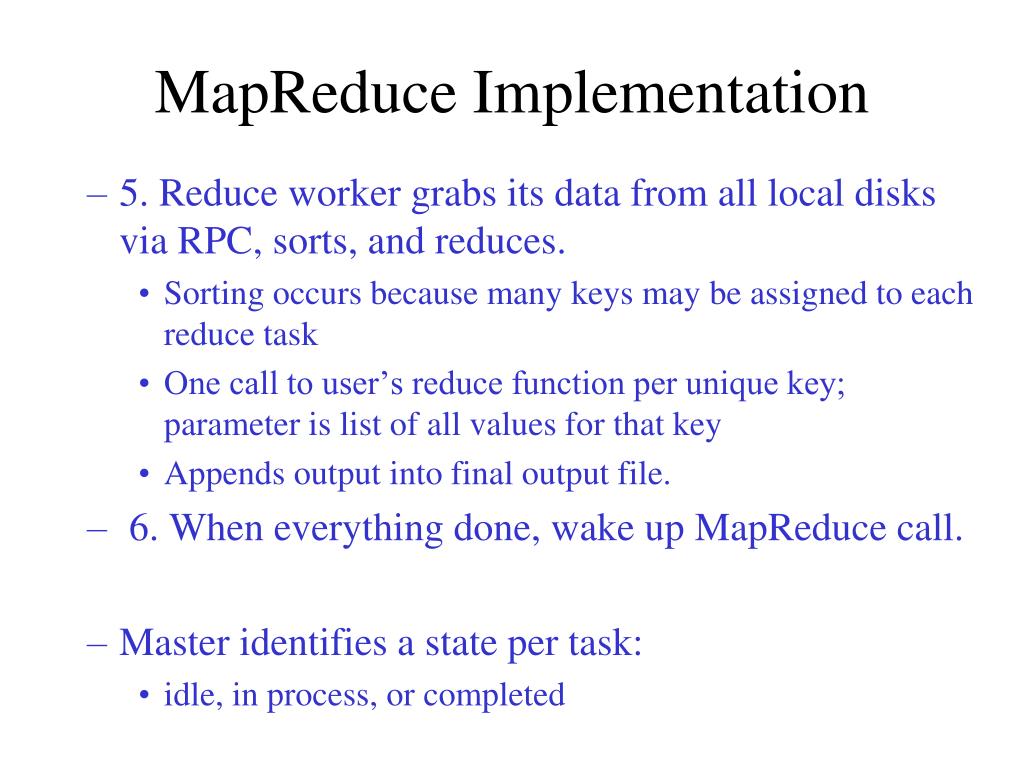 MapReduce Implementation

– 5. Reduce worker grabs its data from all local disks via RPC, sorts, and reduces.

• Sorting occurs because many keys may be assigned to each reduce task

• One call to user’s reduce function per unique key; parameter is list of all values for that key

• Appends output into final output file.

– 6. When everything done, wake up MapReduce call.

– Master identifies a state per task:

• idle, in process, or completed